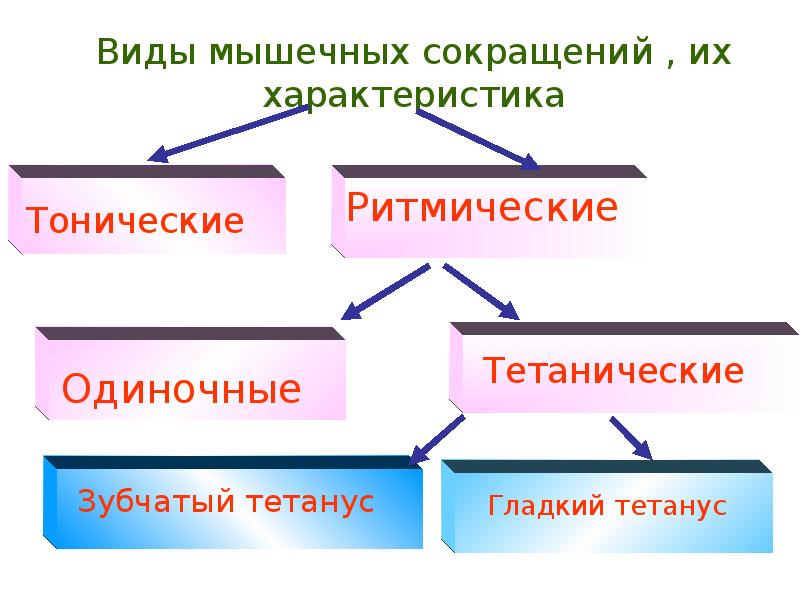 Виды мышечных сокращений , их характеристика

Тонические

Ритмические

Одиночные

Тетанические

Зубчатый тетанус

Гладкий тетанус